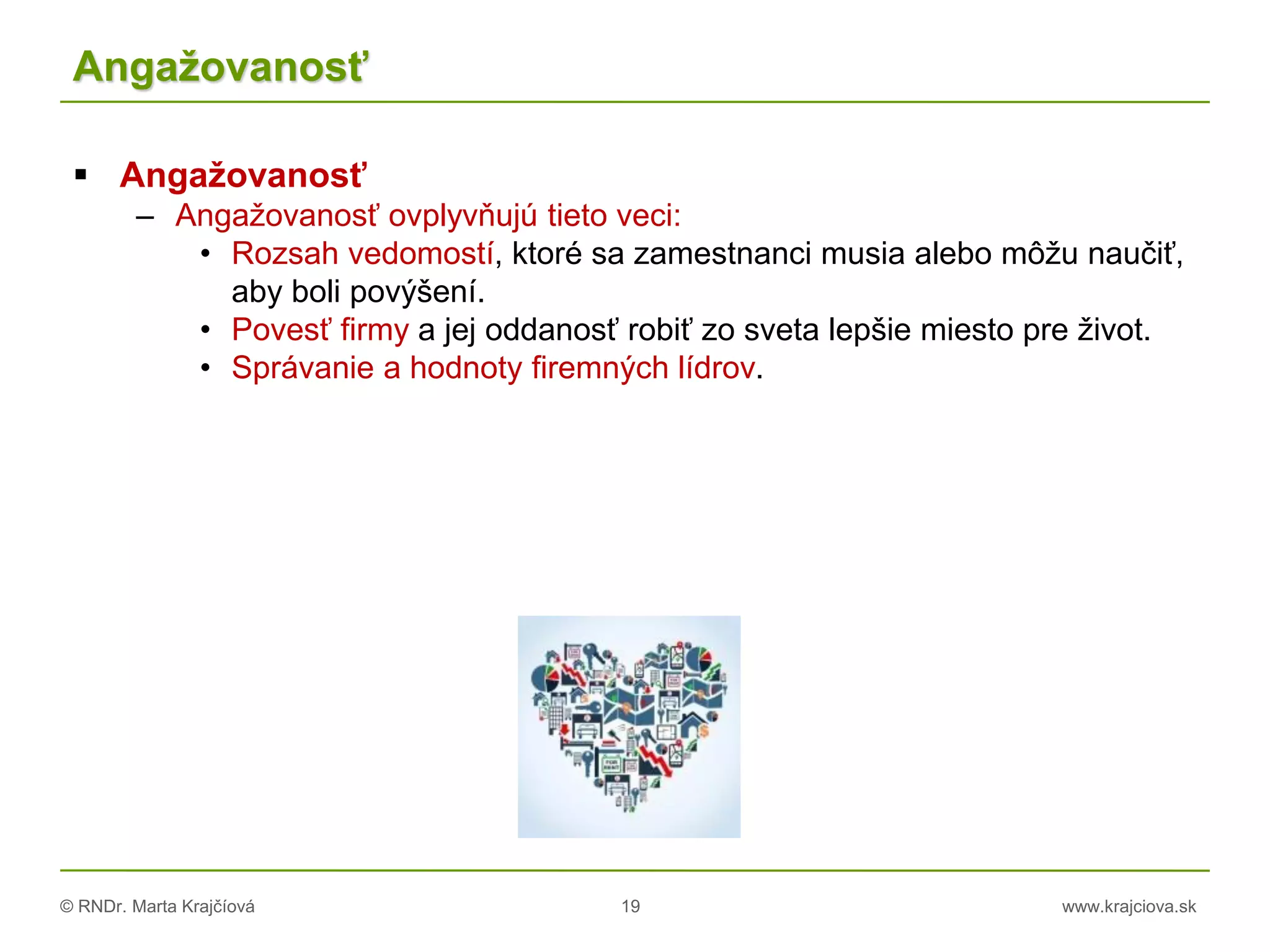 Angažovanosť

▪ Angažovanosť
– Angažovanosť ovplyvňujú tieto veci:
• Rozsah vedomostí, ktoré sa zamestnanci musia alebo môžu naučiť, aby boli povýšení.
• Povesť firmy a jej oddanosť robiť zo sveta lepšie miesto pre život.
• Správanie a hodnoty firemných lídrov.

© RNDr. Marta Krajčíová
19
www.krajciova.sk